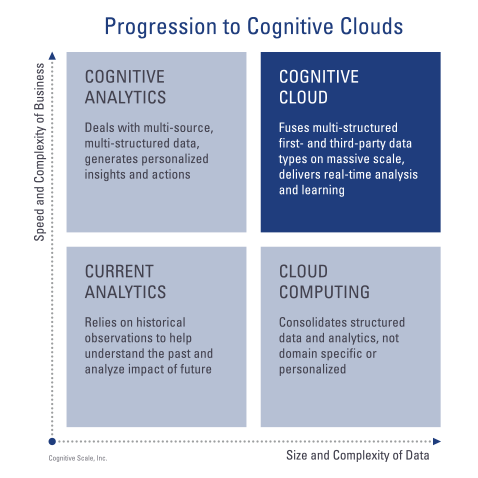 Progression to Cognitive Clouds

Speed and Complexity of Business

COGNITIVE ANALYTICS

Deals with multi-source, multi-structured data, generates personalized insights and actions

COGNITIVE CLOUD

Fuses multi-structured first- and third-party data types on massive scale, delivers real-time analysis and learning

CURRENT ANALYTICS

Relies on historical observations to help understand the past and analyze impact of future

CLOUD COMPUTING

Consolidates structured data and analytics, not domain specific or personalized

Cognitive Scale, Inc.

Size and Complexity of Data